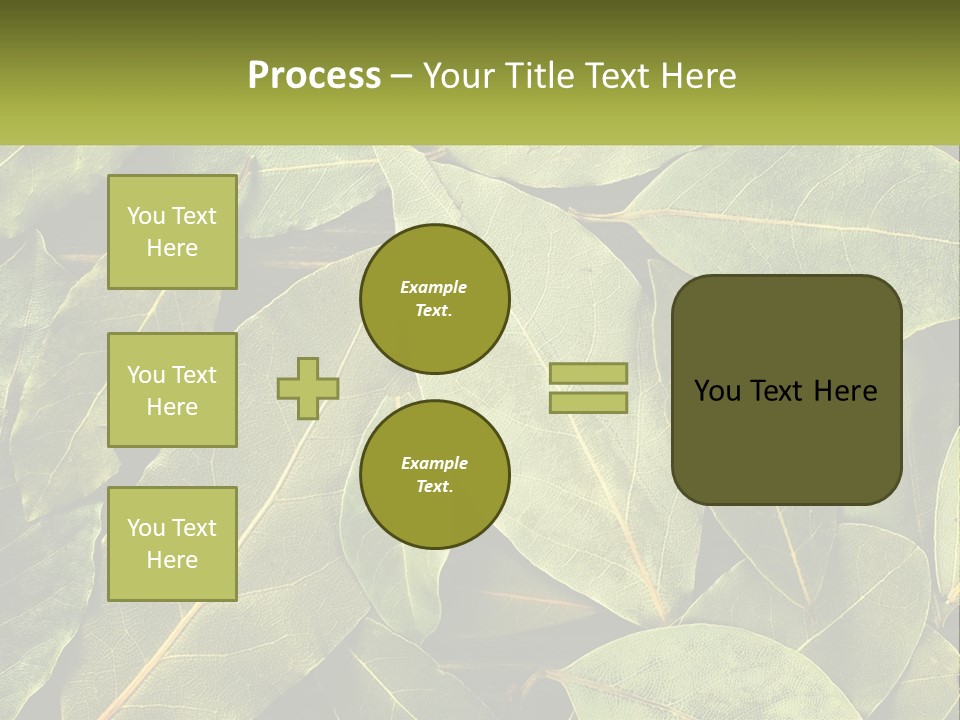 Process – Your Title Text Here

You Text Here

You Text Here

You Text Here

Example Text.

Example Text.

You Text Here